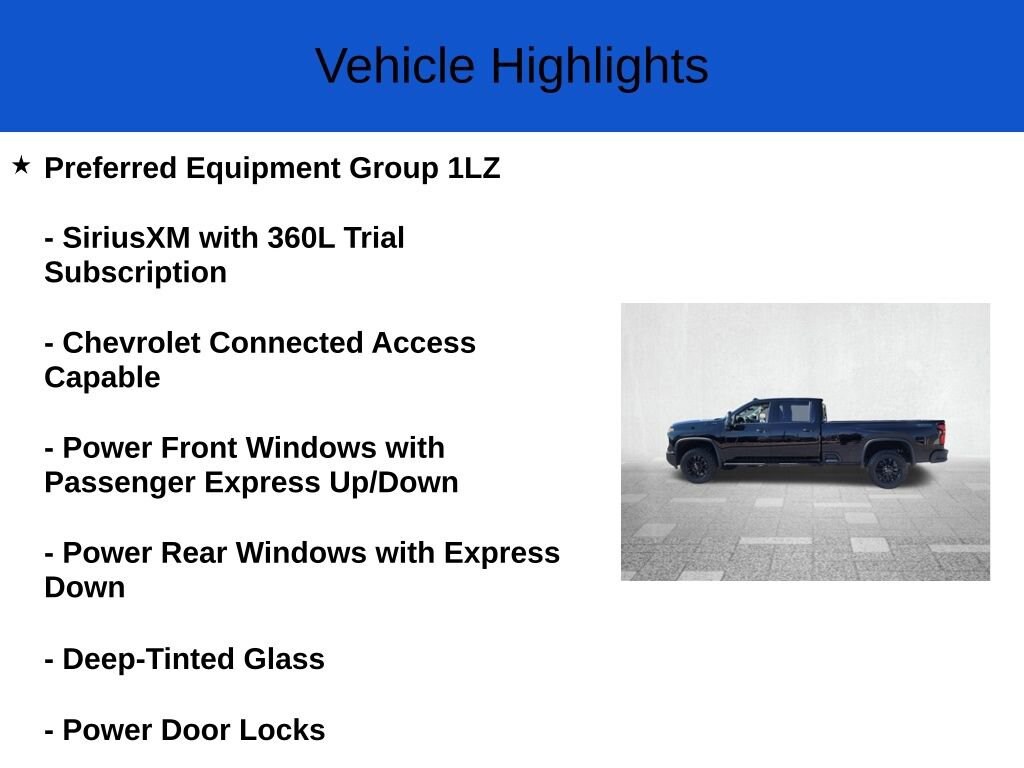 Vehicle Highlights

★ Preferred Equipment Group 1LZ

- SiriusXM with 360L Trial Subscription

- Chevrolet Connected Access Capable

- Power Front Windows with Passenger Express Up/Down

- Power Rear Windows with Express Down

- Deep-Tinted Glass

- Power Door Locks